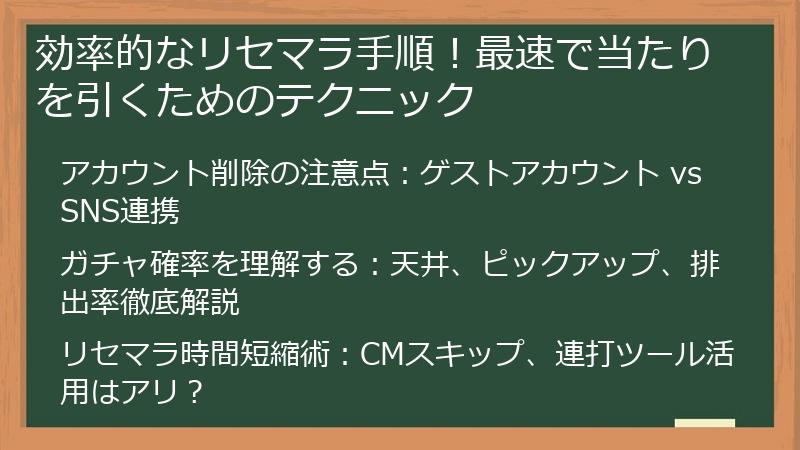 効率的なリセマラ手順！最速で当たりを引くためのテクニック

アカウント削除の注意点：ゲストアカウント vs SNS連携

ガチャ確率を理解する：天井、ピックアップ、排出率徹底解説

リセマラ時間短縮術：CMスキップ、連打ツール活用はアリ？